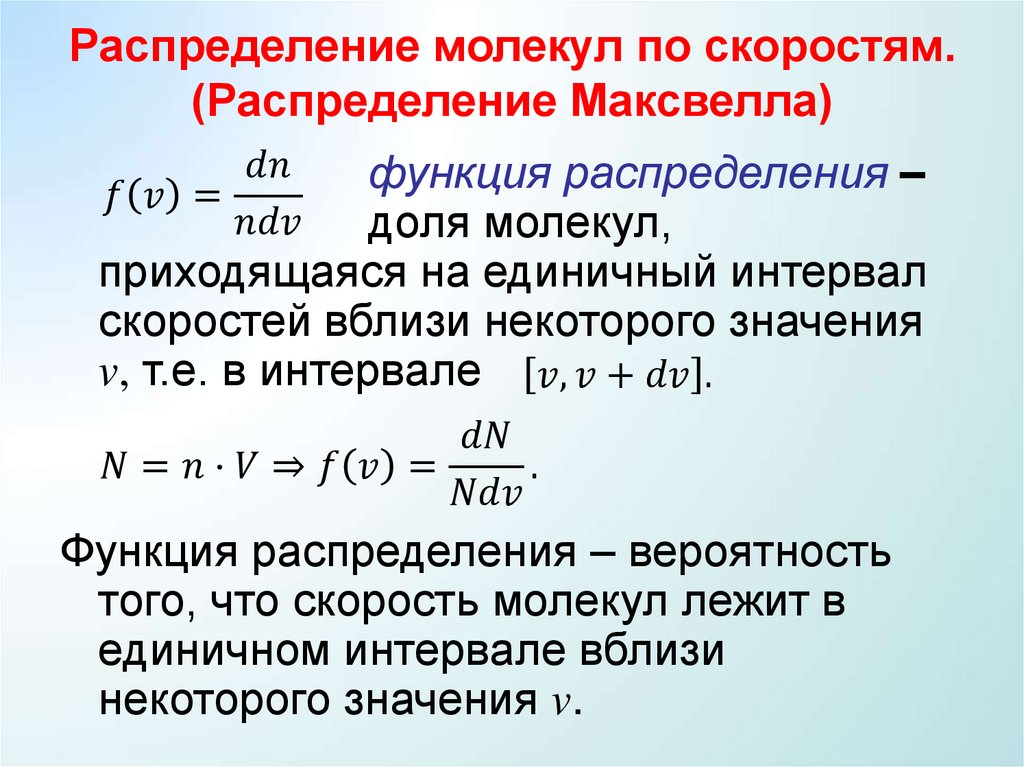 Распределение молекул по скоростям. (Распределение Максвелла)

$f(v) = \frac{dn}{ndv}$ функция распределения – доля молекул, приходящаяся на единичный интервал скоростей вблизи некоторого значения $v$, т.е. в интервале $[v, v + dv]$.

$N = n \cdot V \Rightarrow f(v) = \frac{dN}{Ndv}$.

Функция распределения – вероятность того, что скорость молекул лежит в единичном интервале вблизи некоторого значения $v$.